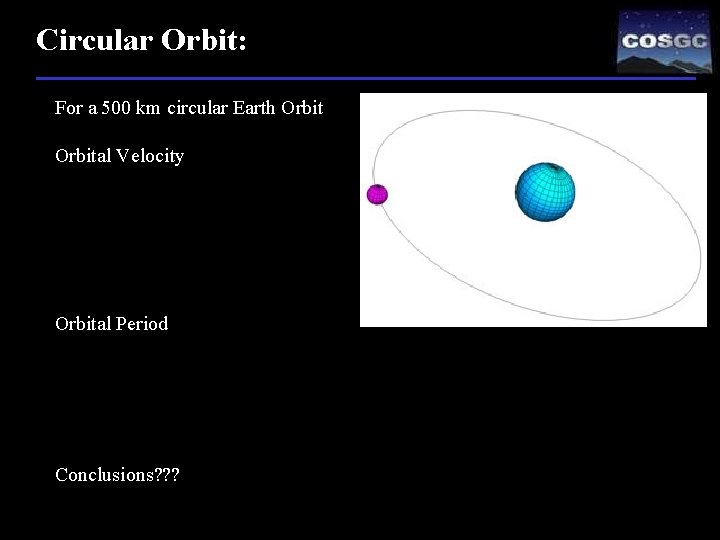 Circular Orbit:

COSGC

For a 500 km circular Earth Orbit

Orbital Velocity

Orbital Period

Conclusions???